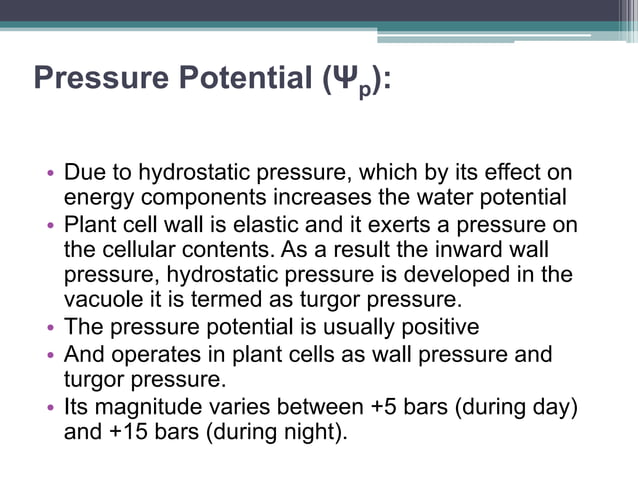 Pressure Potential ($\Psi_p$):

• Due to hydrostatic pressure, which by its effect on energy components increases the water potential
• Plant cell wall is elastic and it exerts a pressure on the cellular contents. As a result the inward wall pressure, hydrostatic pressure is developed in the vacuole it is termed as turgor pressure.
• The pressure potential is usually positive
• And operates in plant cells as wall pressure and turgor pressure.
• Its magnitude varies between +5 bars (during day) and +15 bars (during night).